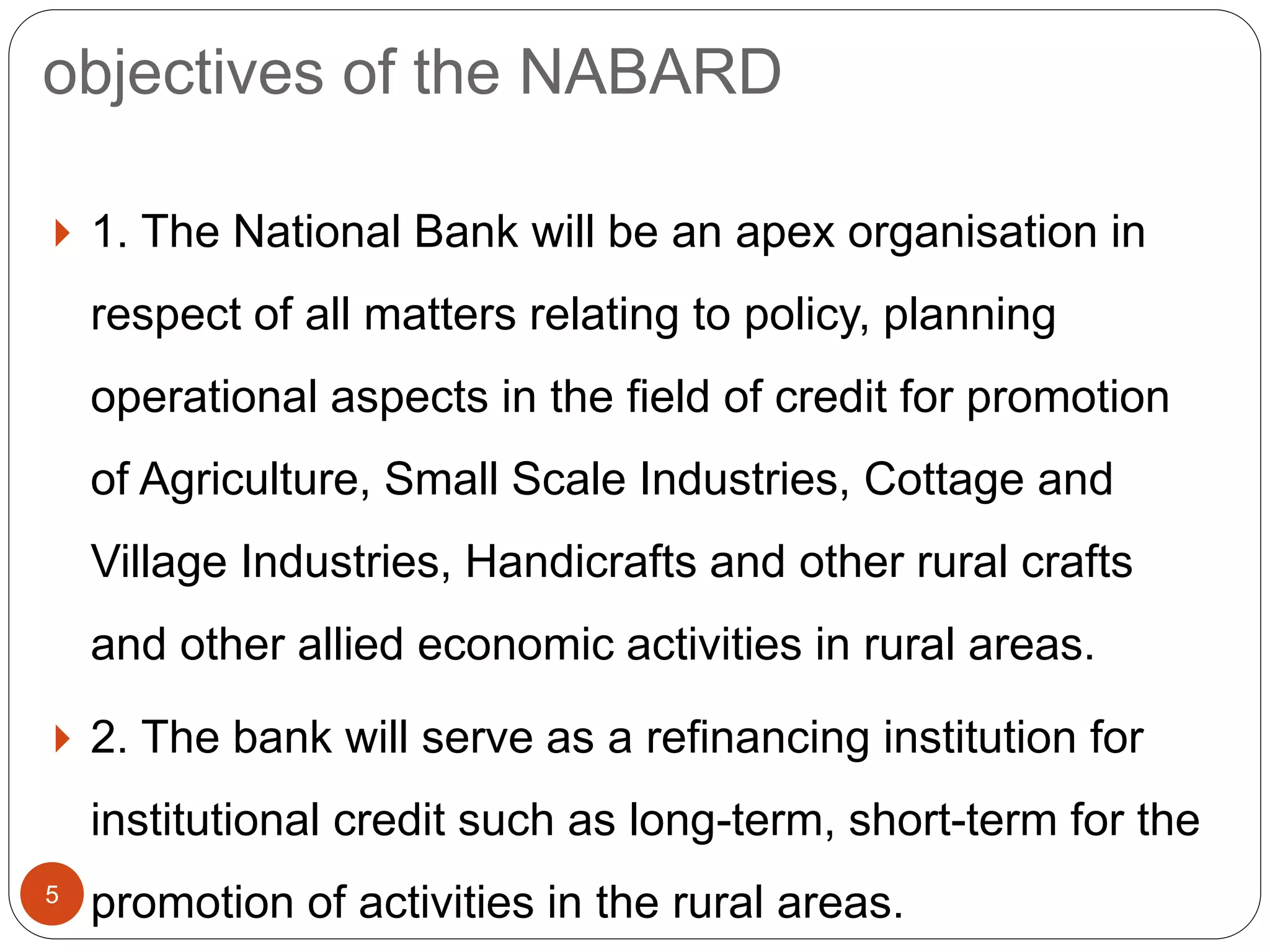 objectives of the NABARD

1. The National Bank will be an apex organisation in respect of all matters relating to policy, planning operational aspects in the field of credit for promotion of Agriculture, Small Scale Industries, Cottage and Village Industries, Handicrafts and other rural crafts and other allied economic activities in rural areas.

2. The bank will serve as a refinancing institution for institutional credit such as long-term, short-term for the promotion of activities in the rural areas.

5